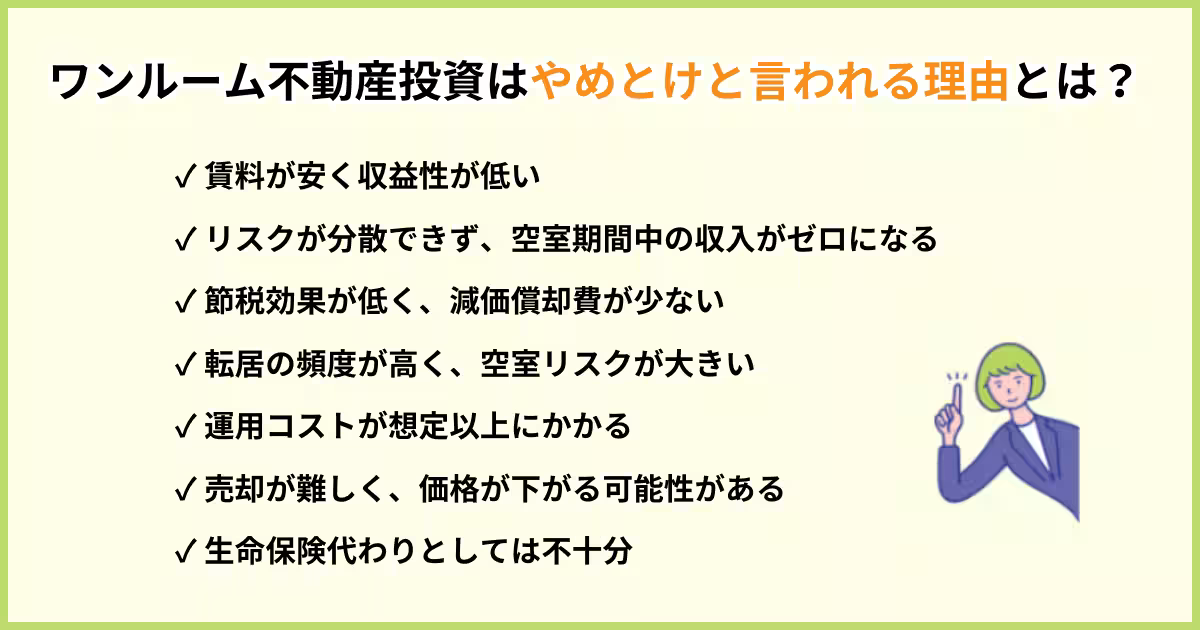 ワンルーム不動産投資はやめとけと言われる理由とは？

✓ 賃料が安く収益性が低い

✓ リスクが分散できず、空室期間中の収入がゼロになる

✓ 節税効果が低く、減価償却費が少ない

✓ 転居の頻度が高く、空室リスクが大きい

✓ 運用コストが想定以上にかかる

✓ 売却が難しく、価格が下がる可能性がある

✓ 生命保険代わりとしては不十分